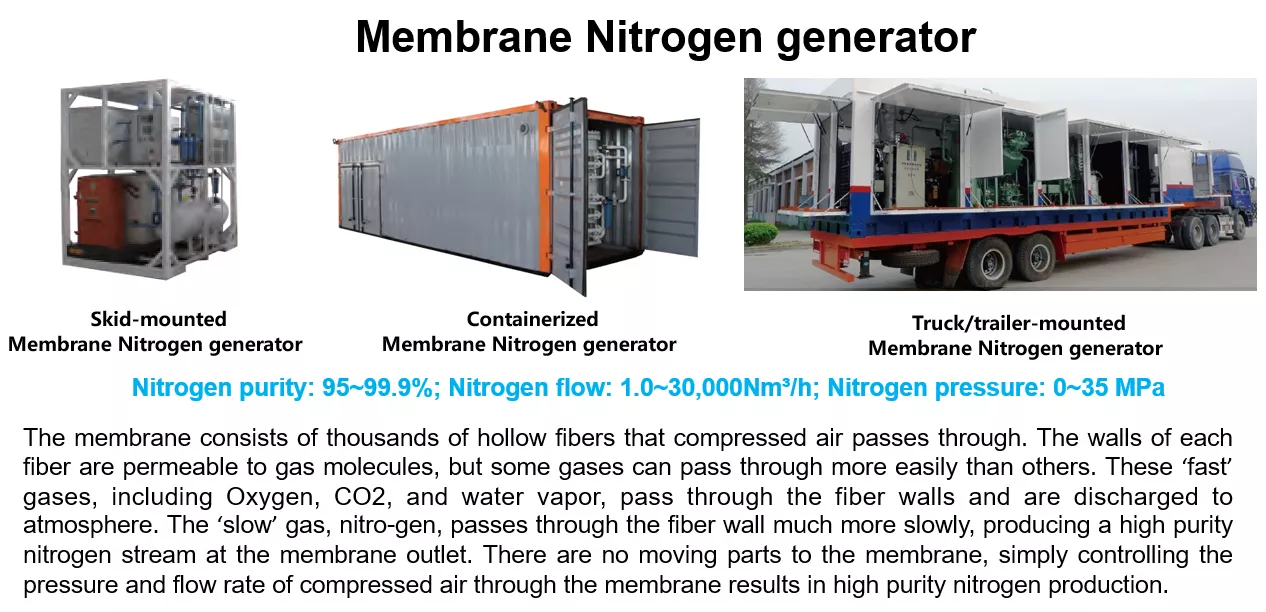 Membrane Nitrogen generator

Skid-mounted
Membrane Nitrogen generator

Containerized
Membrane Nitrogen generator

Truck/trailer-mounted
Membrane Nitrogen generator

Nitrogen purity: 95~99.9%; Nitrogen flow: 1.0~30,000Nm³/h; Nitrogen pressure: 0~35 MPa

The membrane consists of thousands of hollow fibers that compressed air passes through. The walls of each fiber are permeable to gas molecules, but some gases can pass through more easily than others. These ‘fast’ gases, including Oxygen, CO2, and water vapor, pass through the fiber walls and are discharged to atmosphere. The ‘slow’ gas, nitro-gen, passes through the fiber wall much more slowly, producing a high purity nitrogen stream at the membrane outlet. There are no moving parts to the membrane, simply controlling the pressure and flow rate of compressed air through the membrane results in high purity nitrogen production.